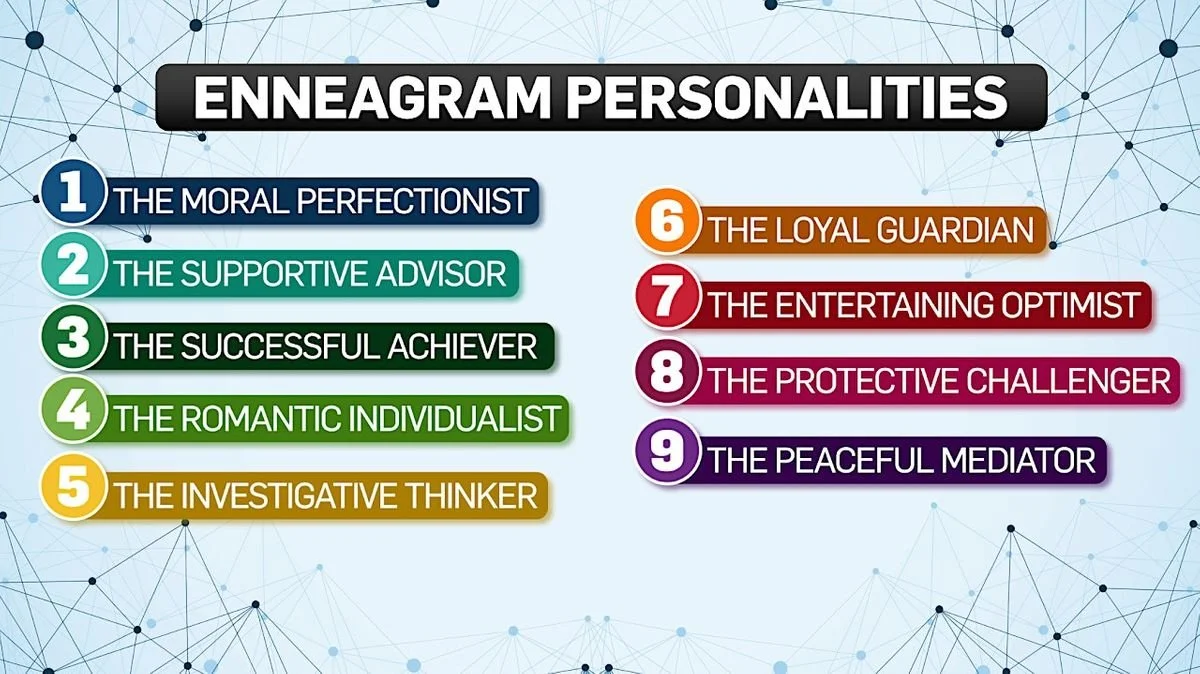 ENNEAGRAM PERSONALITIES

1 THE MORAL PERFECTIONIST
2 THE SUPPORTIVE ADVISOR
3 THE SUCCESSFUL ACHIEVER
4 THE ROMANTIC INDIVIDUALIST
5 THE INVESTIGATIVE THINKER

6 THE LOYAL GUARDIAN
7 THE ENTERTAINING OPTIMIST
8 THE PROTECTIVE CHALLENGER
9 THE PEACEFUL MEDIATOR